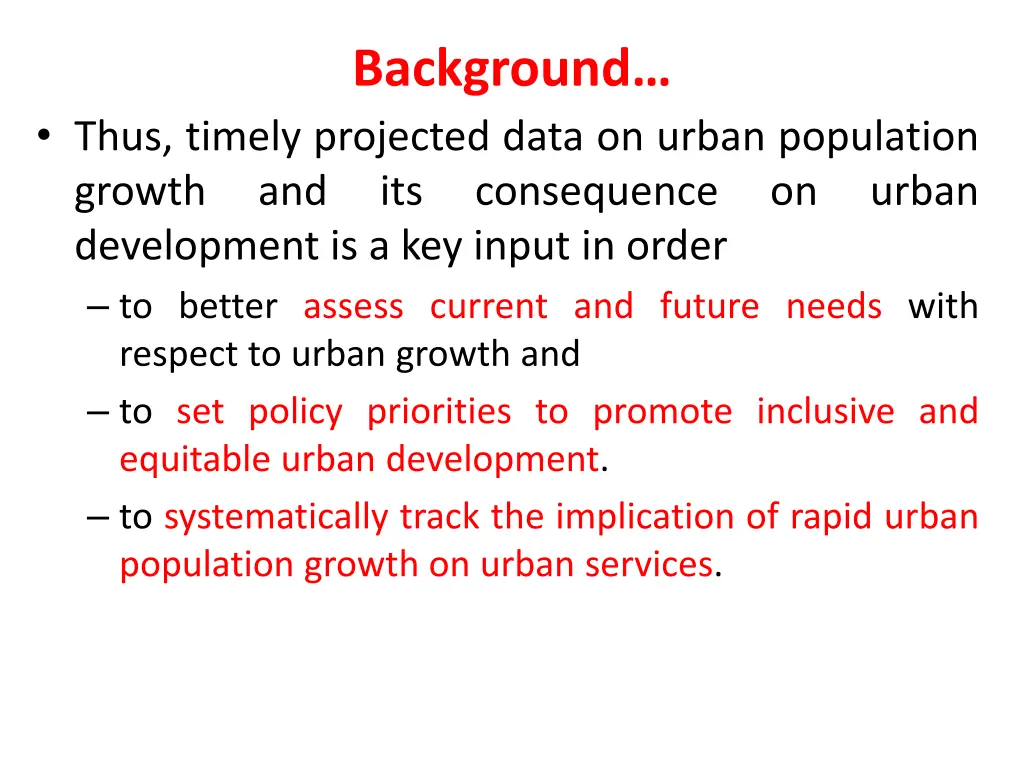 Background…

• Thus, timely projected data on urban population growth and its consequence on urban development is a key input in order

– to better assess current and future needs with respect to urban growth and

– to set policy priorities to promote inclusive and equitable urban development.

– to systematically track the implication of rapid urban population growth on urban services.